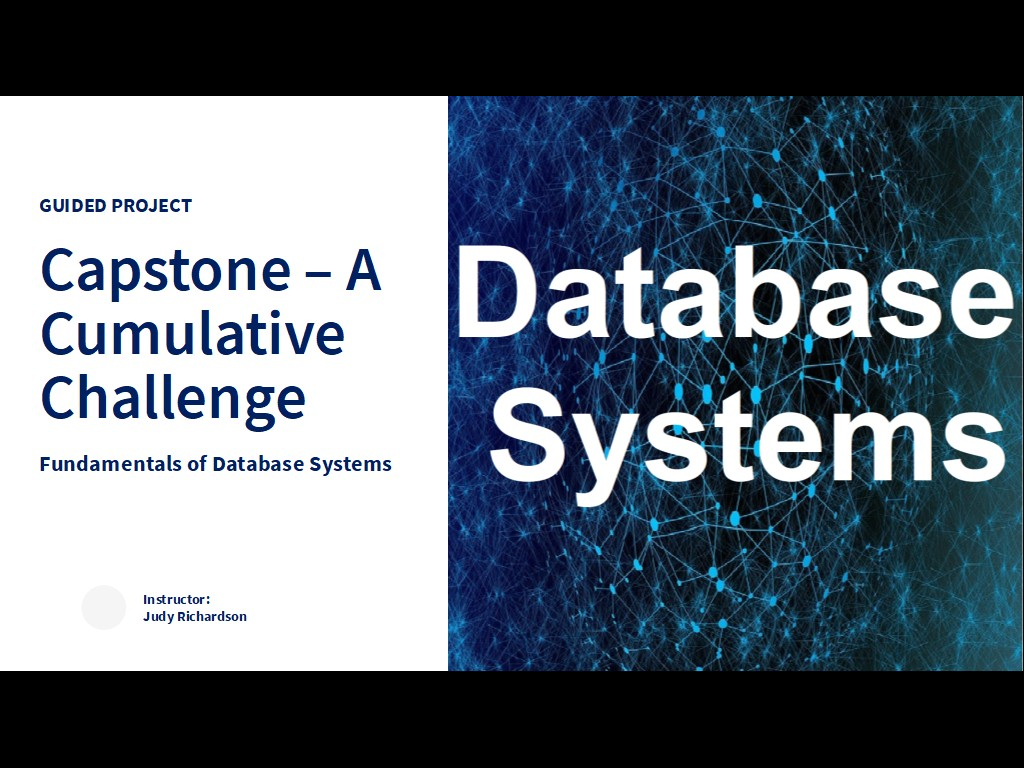 GUIDED PROJECT

Capstone – A Cumulative Challenge

Fundamentals of Database Systems

Instructor:
Judy Richardson

Database Systems